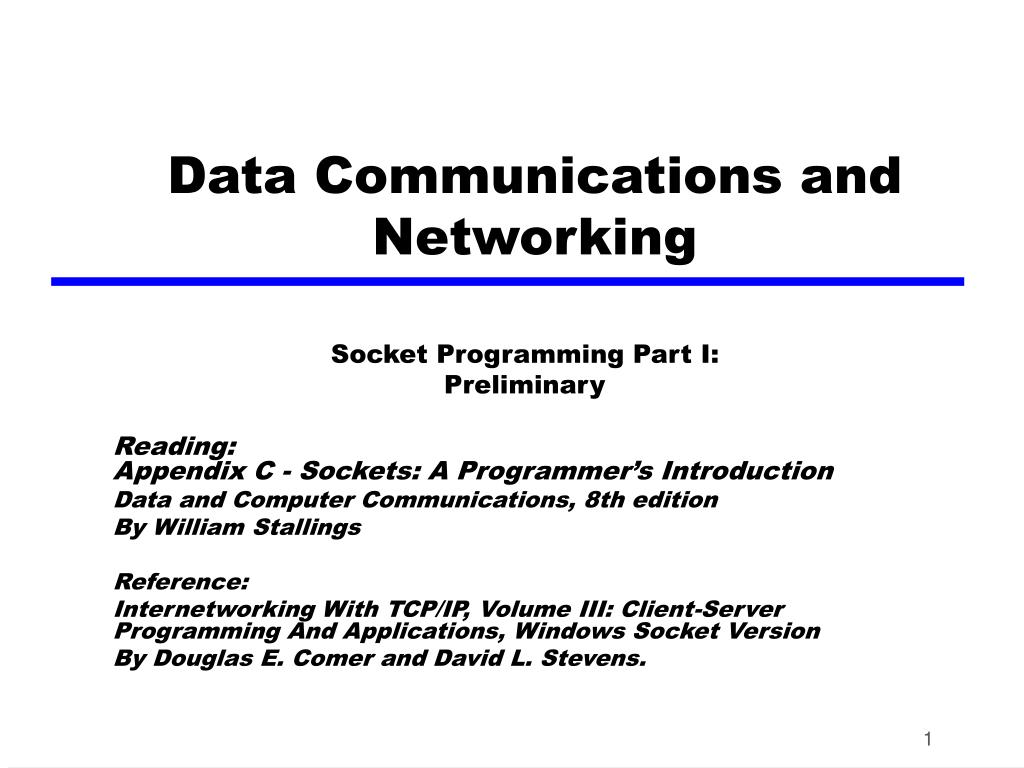 Data Communications and Networking

Socket Programming Part I: Preliminary

Reading:
Appendix C - Sockets: A Programmer's Introduction
Data and Computer Communications, 8th edition
By William Stallings

Reference:
Internetworking With TCP/IP, Volume III: Client-Server Programming And Applications, Windows Socket Version
By Douglas E. Comer and David L. Stevens.

1